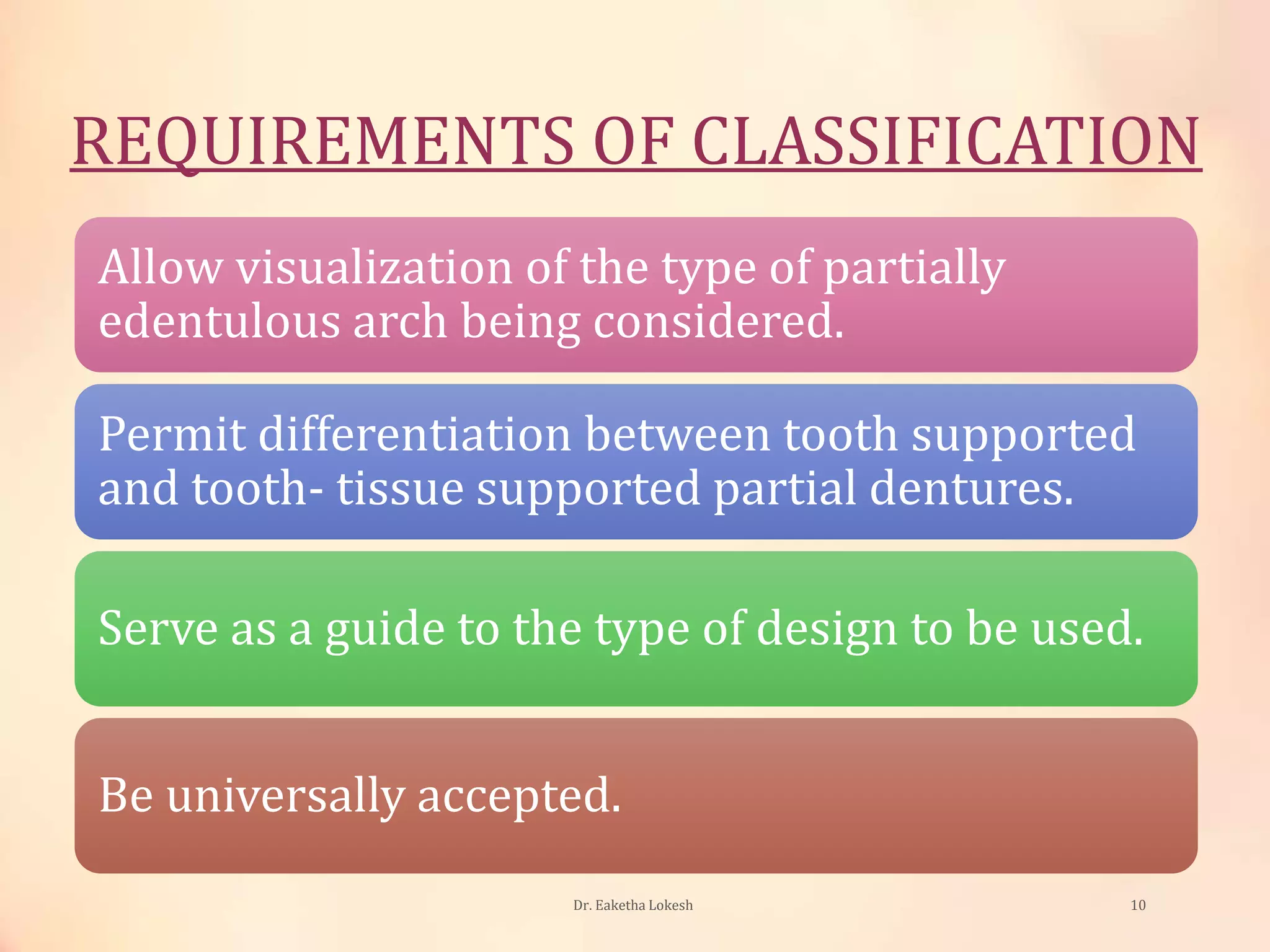 REQUIREMENTS OF CLASSIFICATION

Allow visualization of the type of partially edentulous arch being considered.

Permit differentiation between tooth supported and tooth- tissue supported partial dentures.

Serve as a guide to the type of design to be used.

Be universally accepted.

Dr. Eaketha Lokesh

10